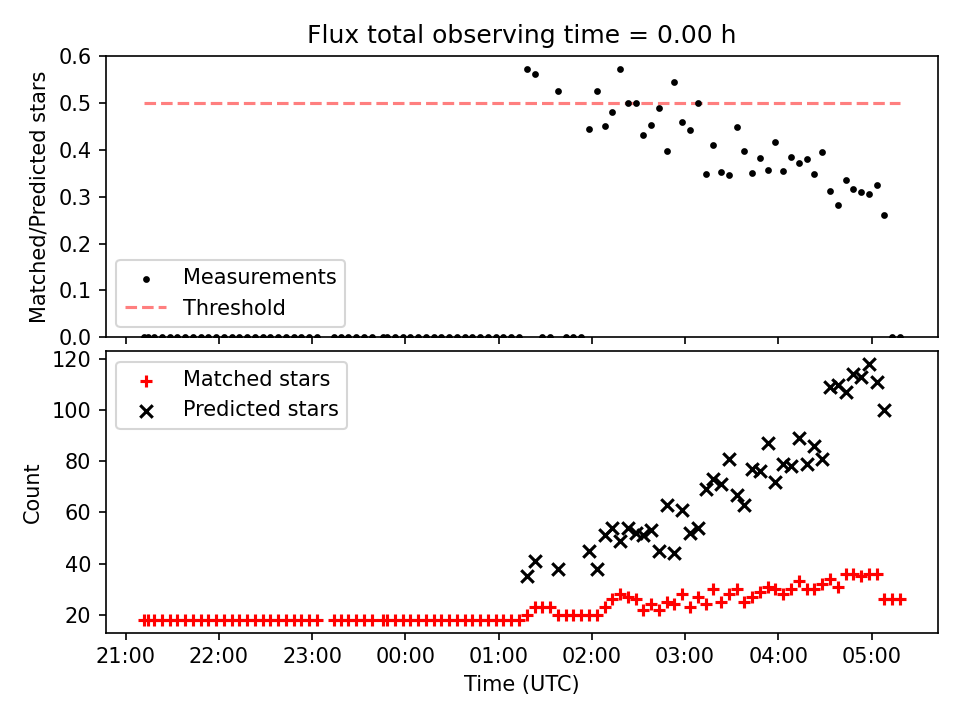 Flux total observing time = 0.00 h

Matched/Predicted stars

0.6
0.5
0.4
0.3
0.2
0.1
0.0

Measurements
Threshold

Count

120
100
80
60
40
20

Matched stars
Predicted stars

21:00
22:00
23:00
00:00
01:00
02:00
03:00
04:00
05:00

Time (UTC)